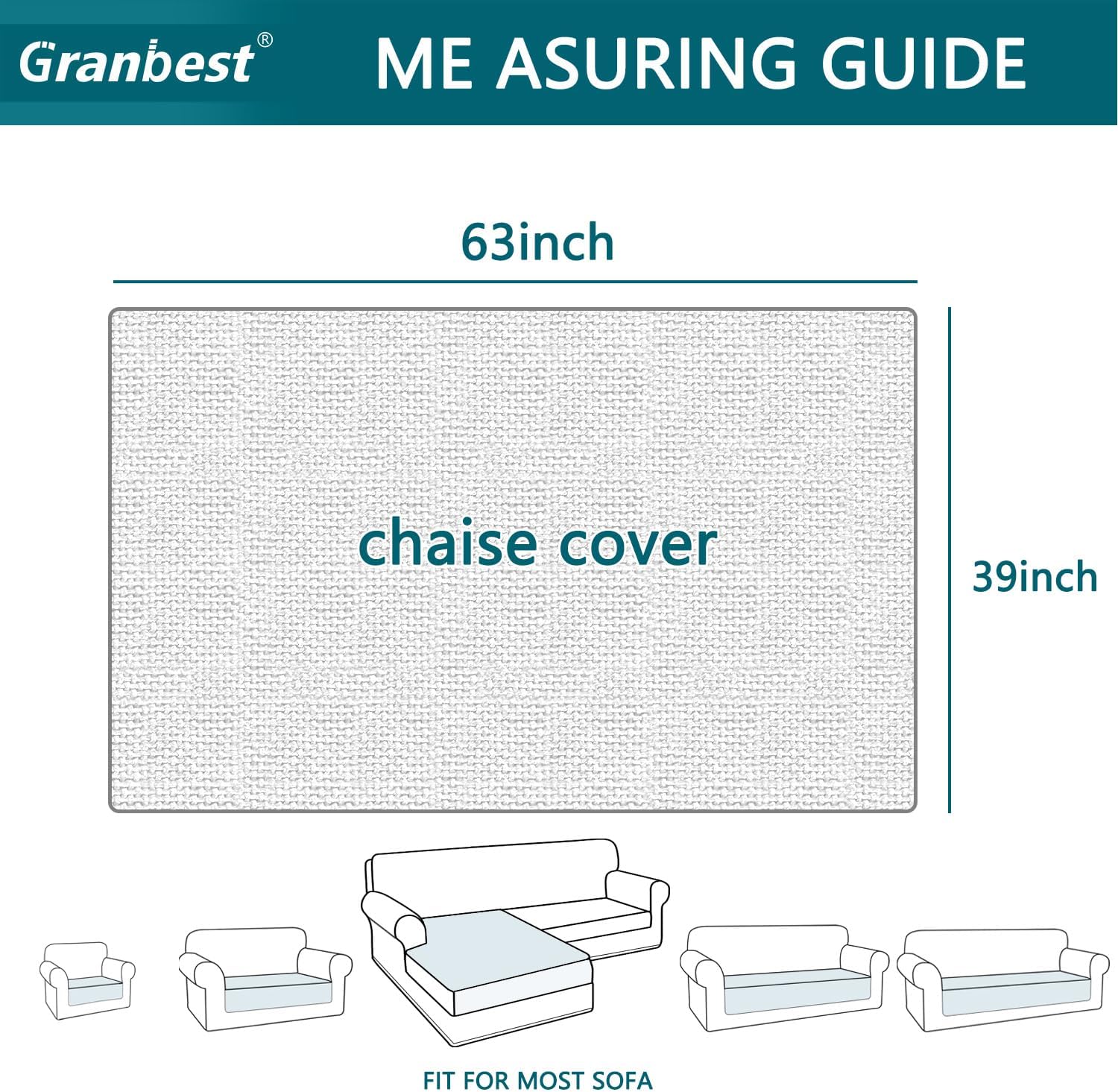 Granbest®

ME ASURING GUIDE

63inch

chaise cover

39inch

FIT FOR MOST SOFA